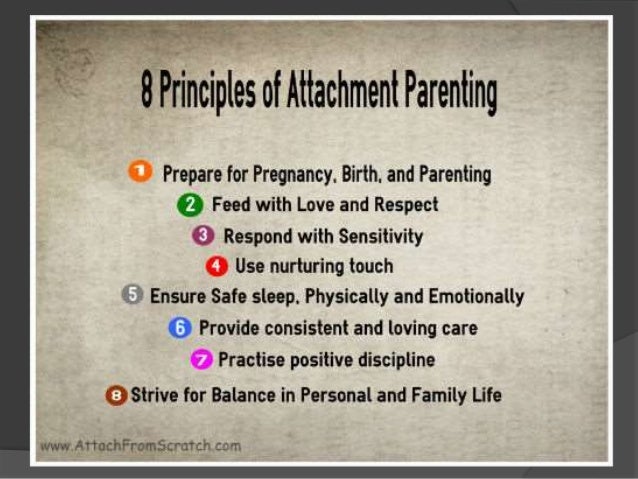 8 Principles of Attachment Parenting

1 Prepare for Pregnancy, Birth, and Parenting
2 Feed with Love and Respect
3 Respond with Sensitivity
4 Use nurturing touch
5 Ensure Safe sleep, Physically and Emotionally
6 Provide consistent and loving care
7 Practise positive discipline
8 Strive for Balance in Personal and Family Life

www.AttachFromScratch.com